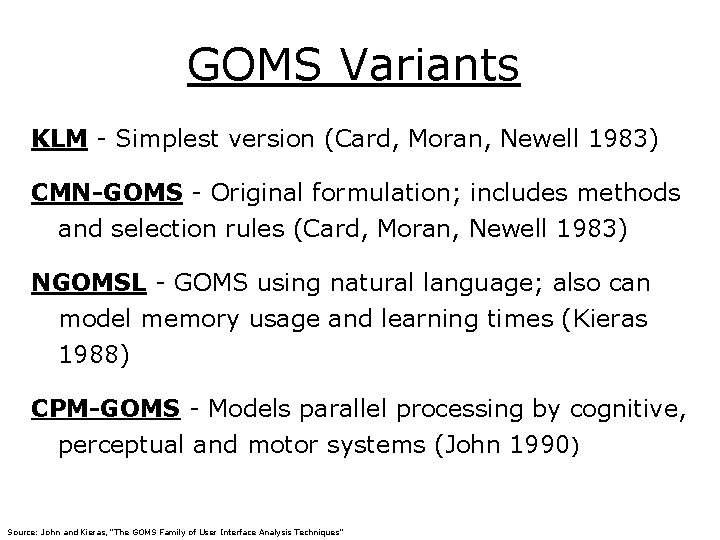 GOMS Variants

KLM - Simplest version (Card, Moran, Newell 1983)

CMN-GOMS - Original formulation; includes methods and selection rules (Card, Moran, Newell 1983)

NGOMSL - GOMS using natural language; also can model memory usage and learning times (Kieras 1988)

CPM-GOMS - Models parallel processing by cognitive, perceptual and motor systems (John 1990)

Source: John and Kieras, "The GOMS Family of User Interface Analysis Techniques"